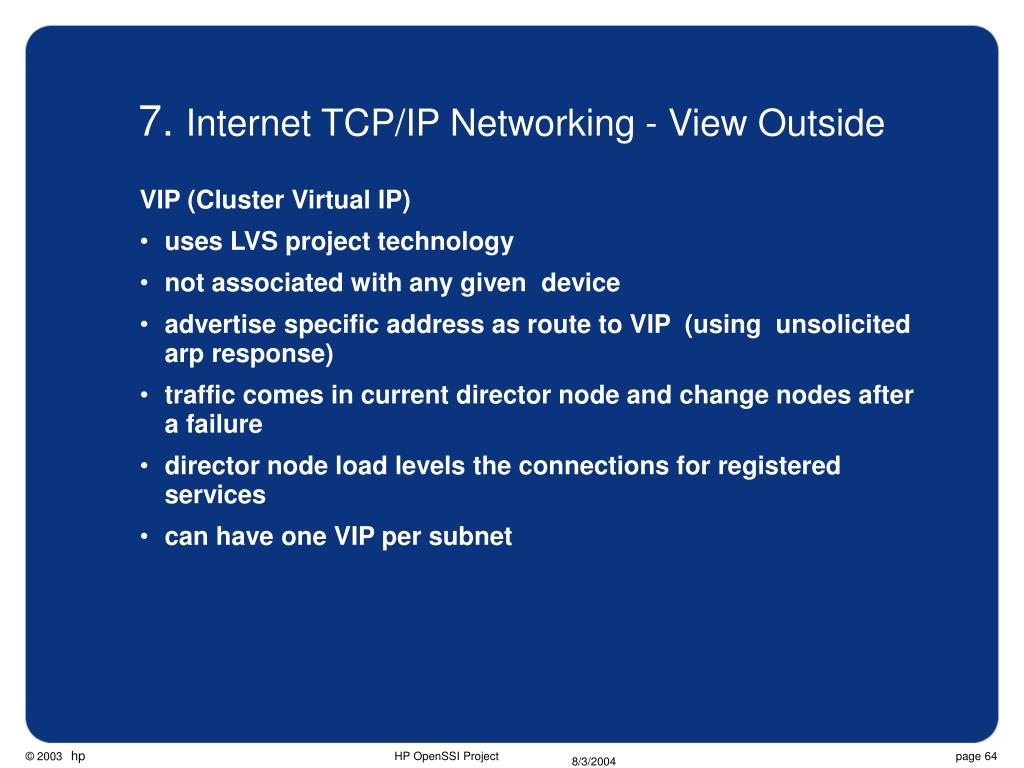 7. Internet TCP/IP Networking - View Outside

VIP (Cluster Virtual IP)

• uses LVS project technology
• not associated with any given device
• advertise specific address as route to VIP (using unsolicited arp response)
• traffic comes in current director node and change nodes after a failure
• director node load levels the connections for registered services
• can have one VIP per subnet

© 2003 hp

HP OpenSSI Project

8/3/2004

page 64